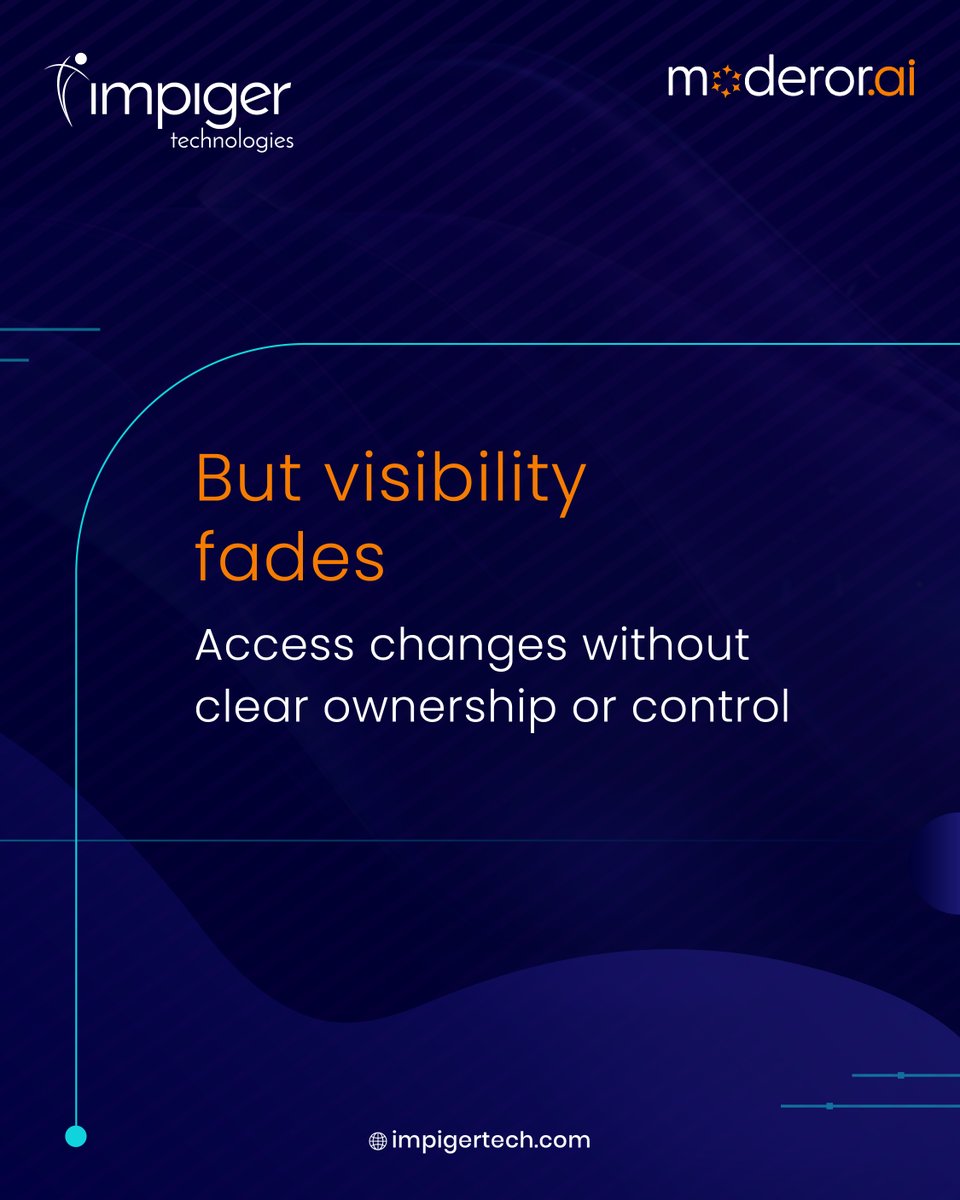 impiger technologies

moderor.ai

But visibility fades

Access changes without clear ownership or control

impigertech.com